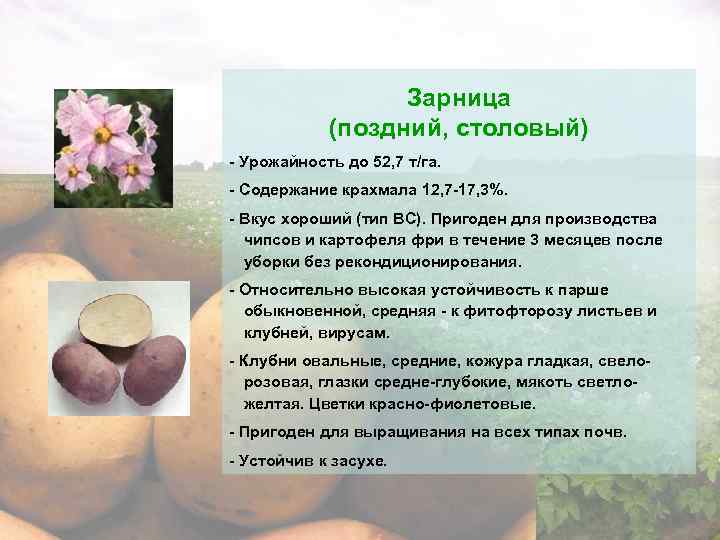 Зарница
(поздний, столовый)

- Урожайность до 52,7 т/га.

- Содержание крахмала 12,7-17,3%.

- Вкус хороший (тип ВС). Пригоден для производства чипсов и картофеля фри в течение 3 месяцев после уборки без рекондиционирования.

- Относительно высокая устойчивость к парше обыкновенной, средняя - к фитофторозу листьев и клубней, вирусам.

- Клубни овальные, средние, кожура гладкая, свело-розовая, глазки средне-глубокие, мякоть светло-желтая. Цветки красно-фиолетовые.

- Пригоден для выращивания на всех типах почв.

- Устойчив к засухе.